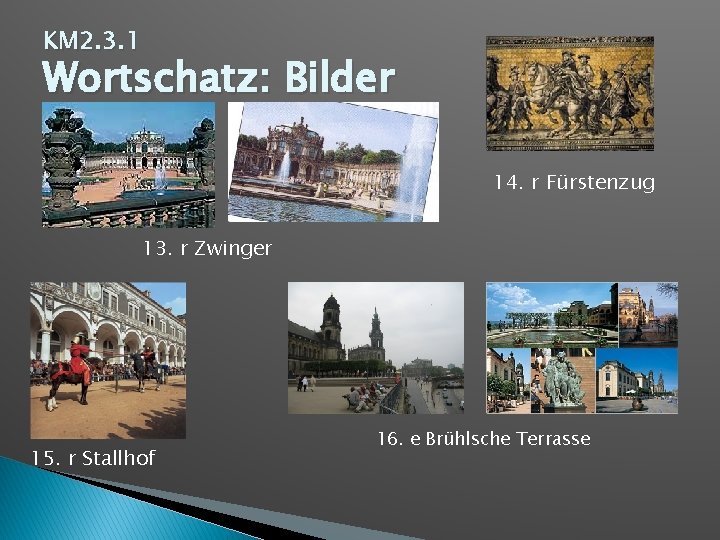 KM2.3.1
Wortschatz: Bilder

14. r Fürstenzug

13. r Zwinger

15. r Stallhof

16. e Brühlsche Terrasse